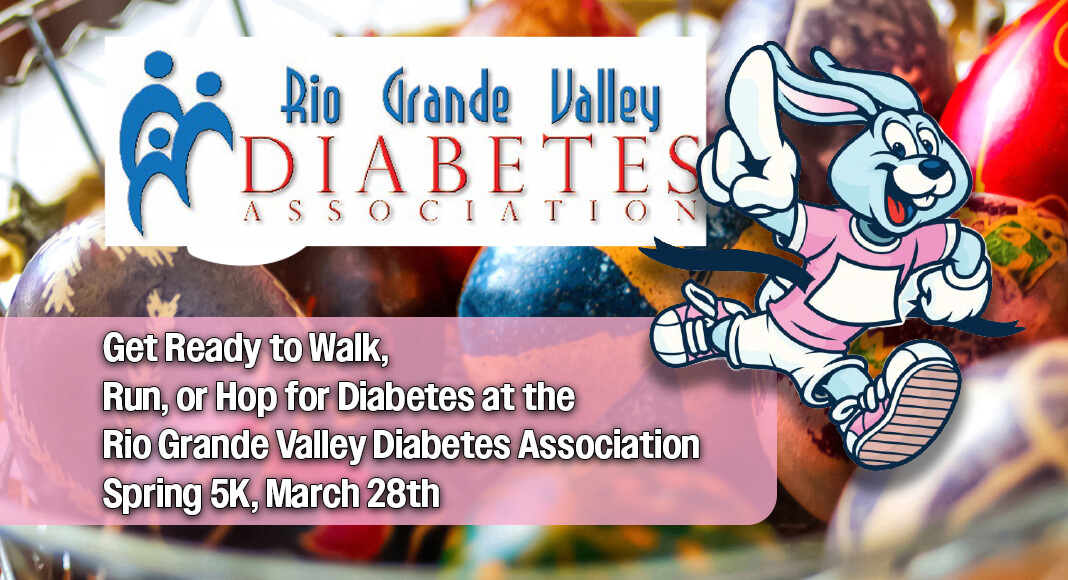 Rio Grande Valley
DIABETES
ASSOCIATION

Get Ready to Walk,
Run, or Hop for Diabetes at the
Rio Grande Valley Diabetes Association
Spring 5K, March 28th